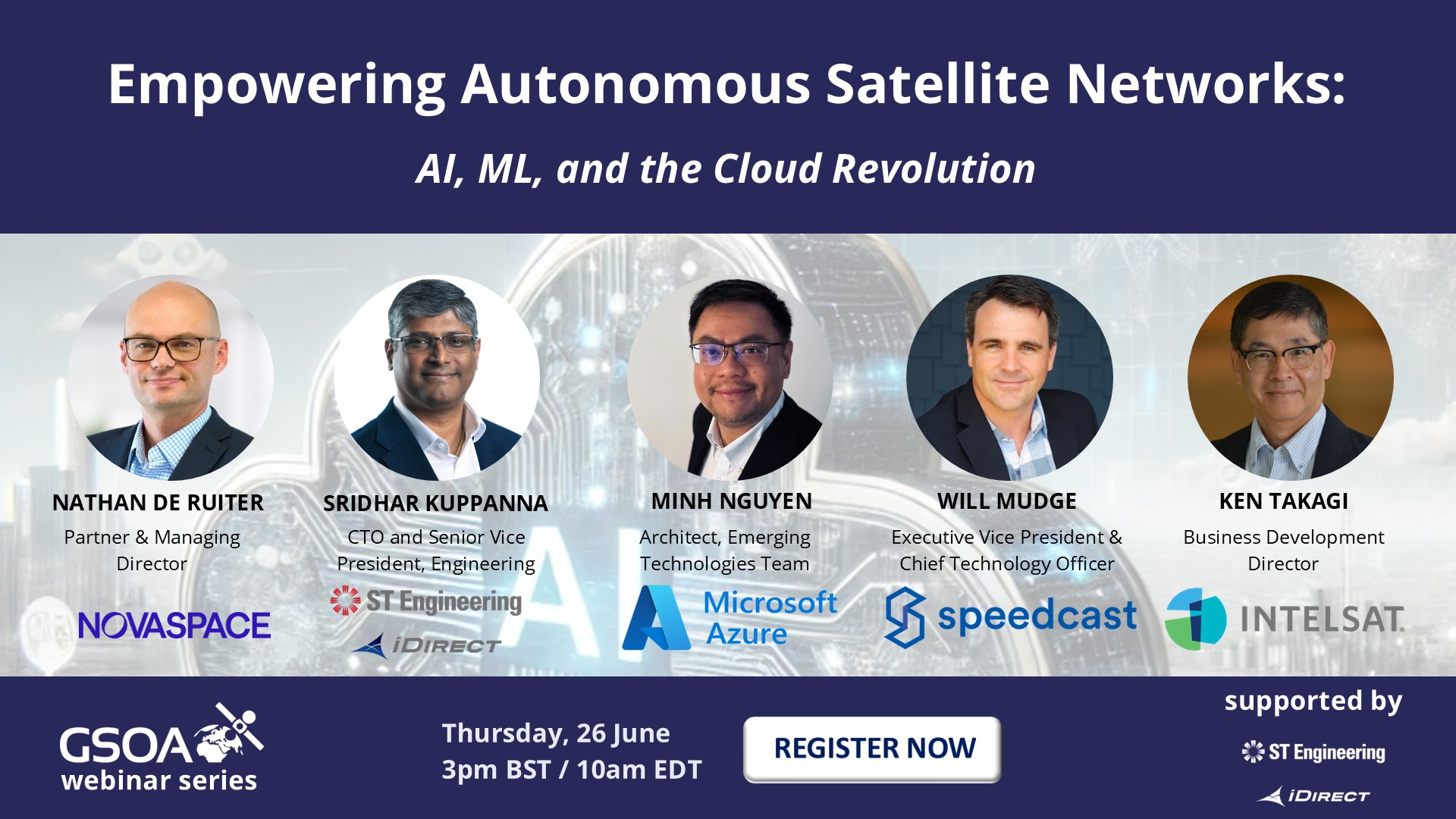 Empowering Autonomous Satellite Networks:

AI, ML, and the Cloud Revolution

NATHAN DE RUITER
Partner & Managing Director
NOVASPACE

SRIDHAR KUPPANNA
CTO and Senior Vice President, Engineering
ST Engineering
iDIRECT

MINH NGUYEN
Architect, Emerging Technologies Team
Microsoft Azure

WILL MUDGE
Executive Vice President & Chief Technology Officer
speedcast

KEN TAKAGI
Business Development Director
INTELSAT

GSOA webinar series

Thursday, 26 June
3pm BST / 10am EDT

REGISTER NOW

supported by
ST Engineering
iDIRECT